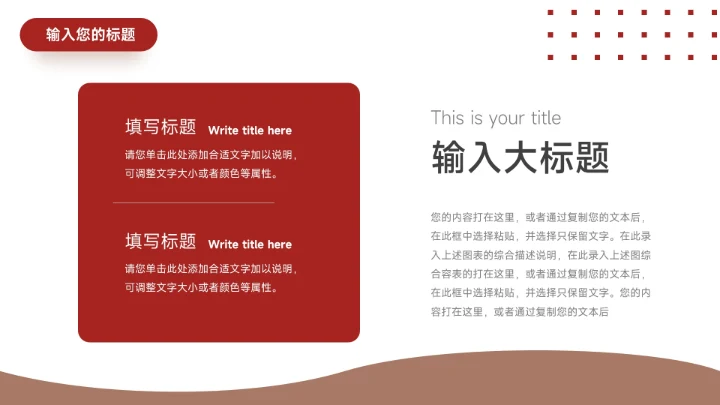 输入您的标题

填写标题 Write title here

请您单击此处添加合适文字加以说明，可调整文字大小或者颜色等属性。

填写标题 Write title here

请您单击此处添加合适文字加以说明，可调整文字大小或者颜色等属性。

This is your title

输入大标题

您的内容打在这里，或者通过复制您的文本后，在此框中选择粘贴，并选择只保留文字。在此录入上述图表的综合描述说明，在此录入上述图综合容表的打在这里，或者通过复制您的文本后，在此框中选择粘贴，并选择只保留文字。您的内容打在这里，或者通过复制您的文本后